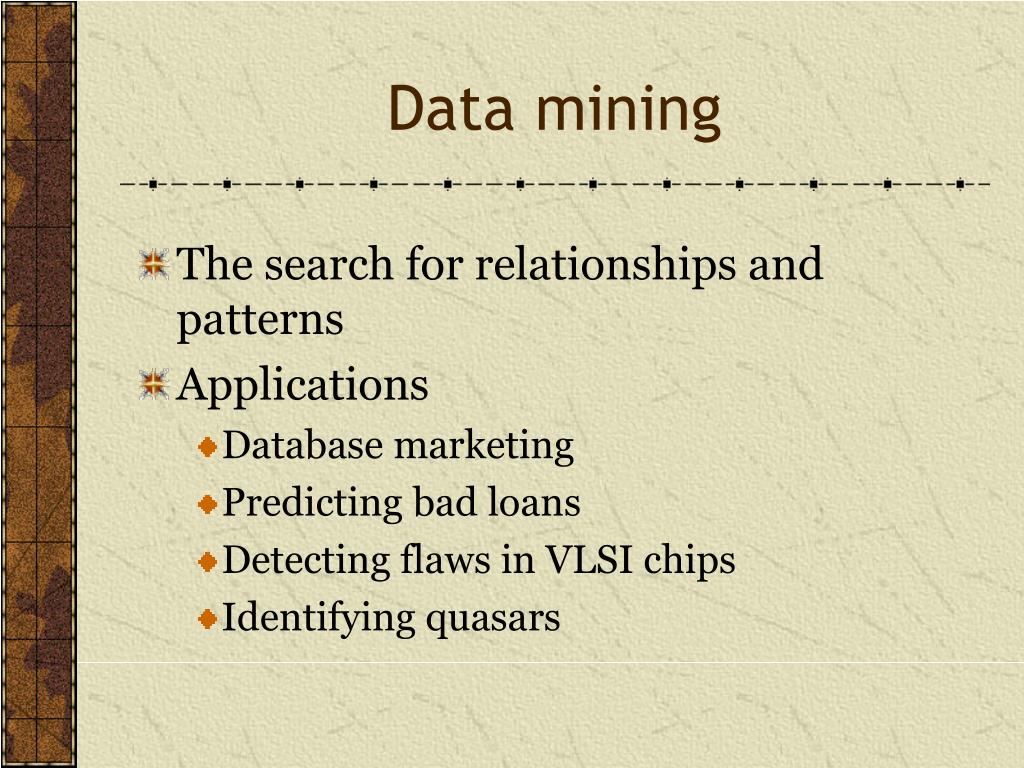 Data mining

The search for relationships and patterns

Applications

Database marketing

Predicting bad loans

Detecting flaws in VLSI chips

Identifying quasars